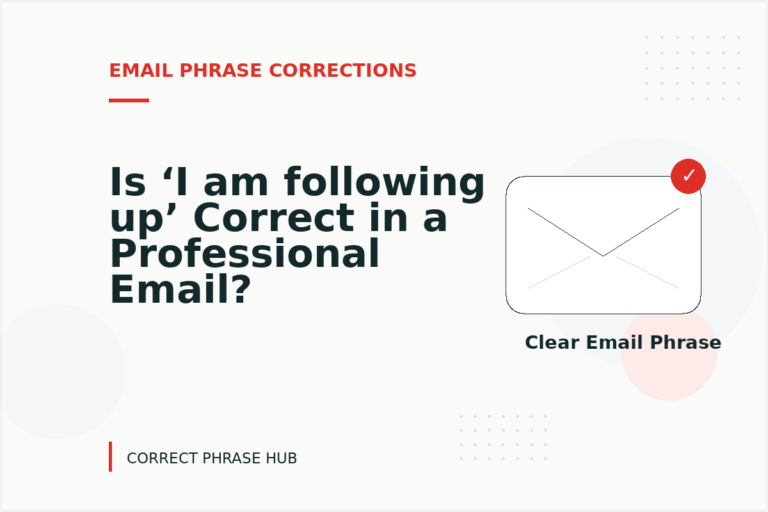 EMAIL PHRASE CORRECTIONS

Is ‘I am following up’ Correct in a Professional Email?

✓

Clear Email Phrase

CORRECT PHRASE HUB